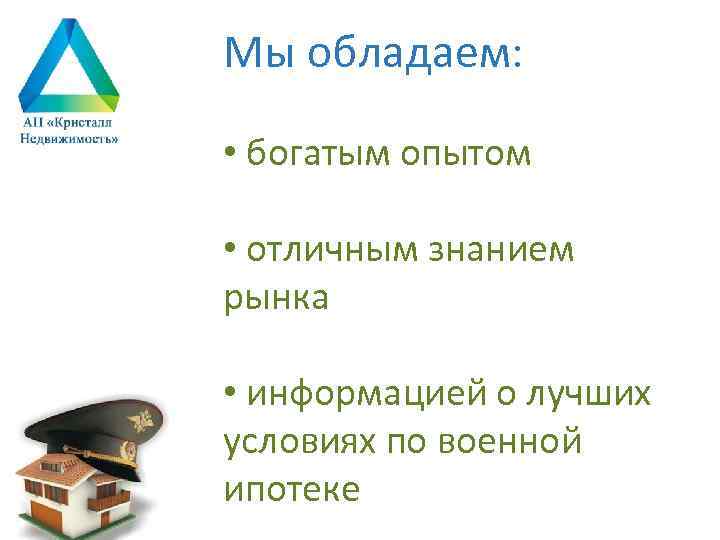 АН «Кристалл Недвижимость»

Мы обладаем:

• богатым опытом

• отличным знанием рынка

• информацией о лучших условиях по военной ипотеке